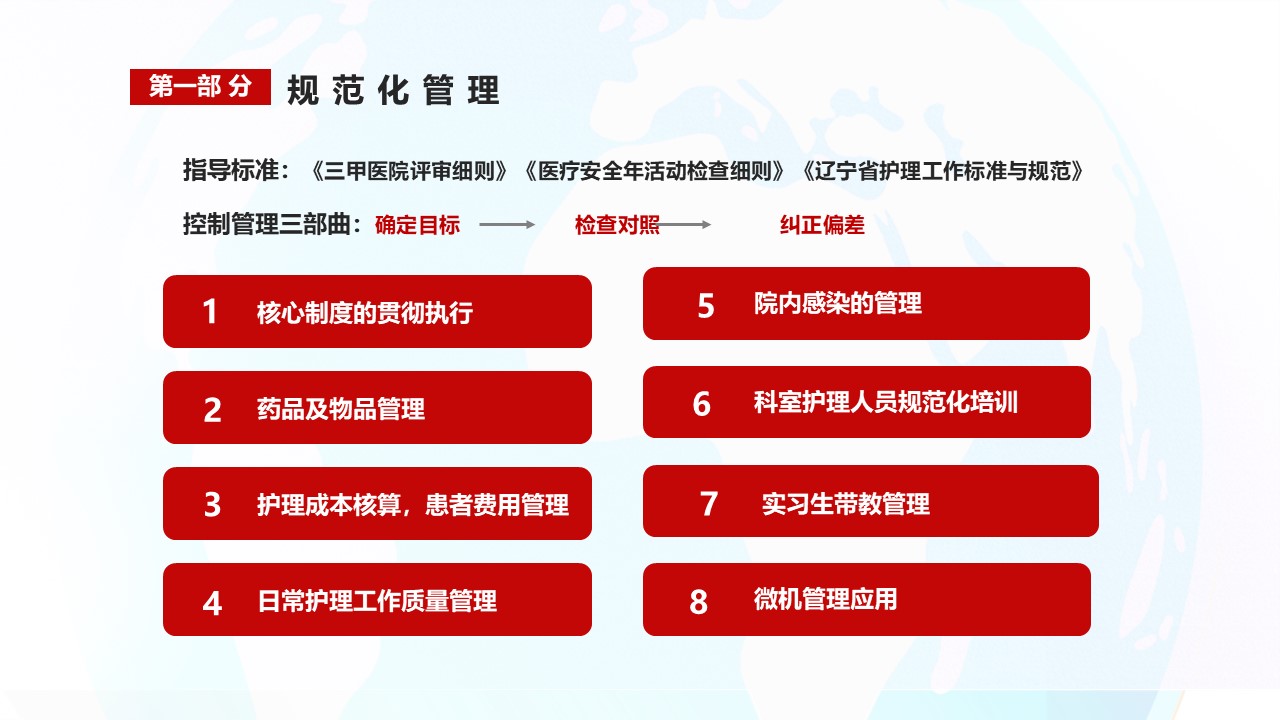 第一部分 规范化管理

指导标准：《三甲医院评审细则》《医疗安全年活动检查细则》《辽宁省护理工作标准与规范》

控制管理三部曲：确定目标 检查对照 纠正偏差

1 核心制度的贯彻执行

2 药品及物品管理

3 护理成本核算，患者费用管理

4 日常护理工作质量管理

5 院内感染的管理

6 科室护理人员规范化培训

7 实习生带教管理

8 微机管理应用